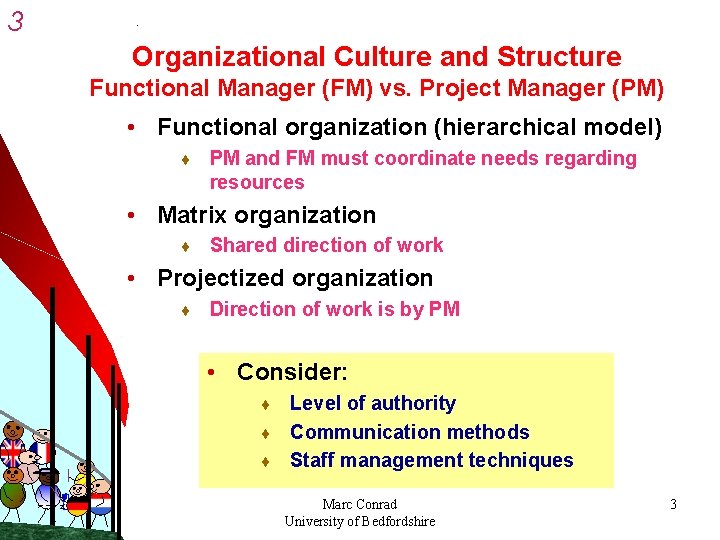 3

Organizational Culture and Structure
Functional Manager (FM) vs. Project Manager (PM)

• Functional organization (hierarchical model)
  ♦ PM and FM must coordinate needs regarding resources
• Matrix organization
  ♦ Shared direction of work
• Projectized organization
  ♦ Direction of work is by PM

• Consider:
  ♦ Level of authority
  ♦ Communication methods
  ♦ Staff management techniques

Marc Conrad
University of Bedfordshire

3